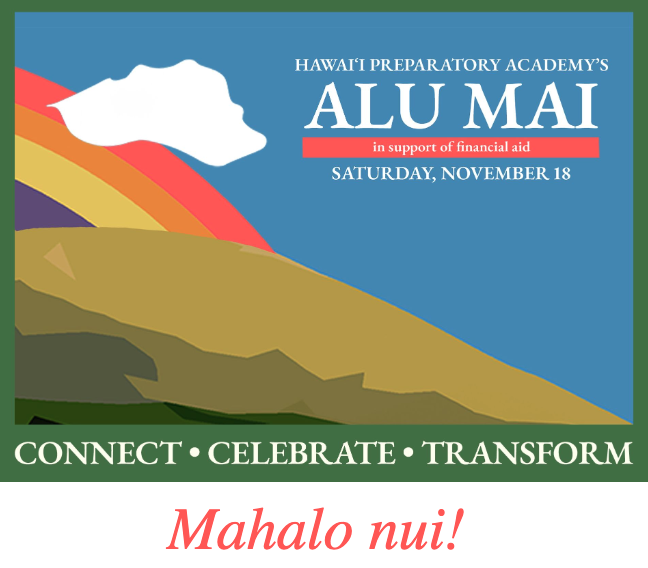 HAWAI'I PREPARATORY ACADEMY'S
ALU MAI
in support of financial aid
SATURDAY, NOVEMBER 18

CONNECT • CELEBRATE • TRANSFORM

Mahalo nui!